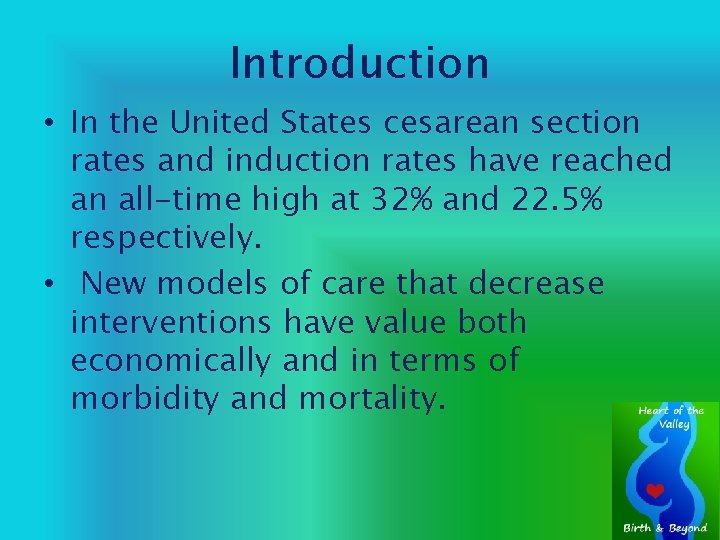 Introduction

• In the United States cesarean section rates and induction rates have reached an all-time high at 32% and 22.5% respectively.

• New models of care that decrease interventions have value both economically and in terms of morbidity and mortality.

Heart of the Valley

Birth & Beyond